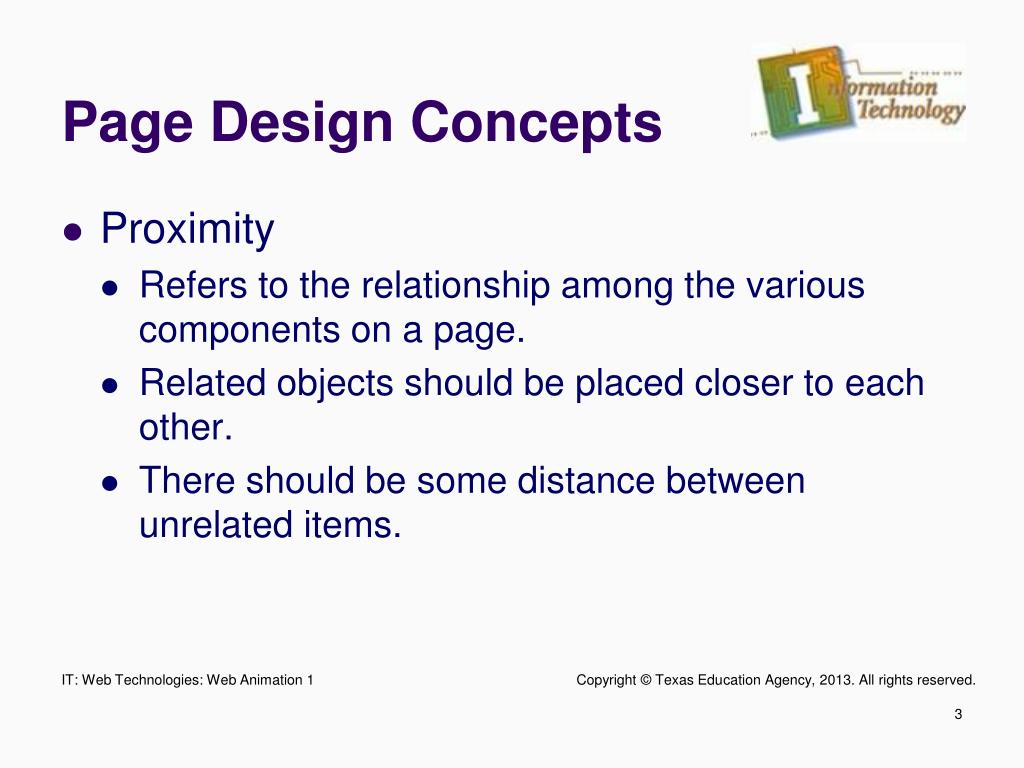 Page Design Concepts

Information Technology

- Proximity
  - Refers to the relationship among the various components on a page.
  - Related objects should be placed closer to each other.
  - There should be some distance between unrelated items.

IT: Web Technologies: Web Animation 1

Copyright © Texas Education Agency, 2013. All rights reserved.

3